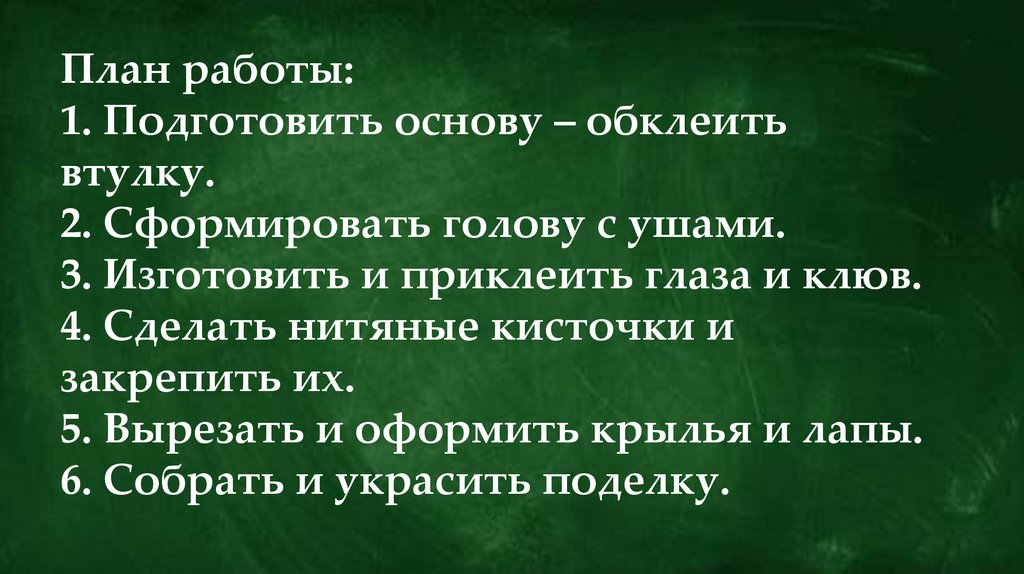 План работы:
1. Подготовить основу – обклеить втулку.
2. Сформировать голову с ушами.
3. Изготовить и приклеить глаза и клюв.
4. Сделать нитяные кисточки и закрепить их.
5. Вырезать и оформить крылья и лапы.
6. Собрать и украсить поделку.